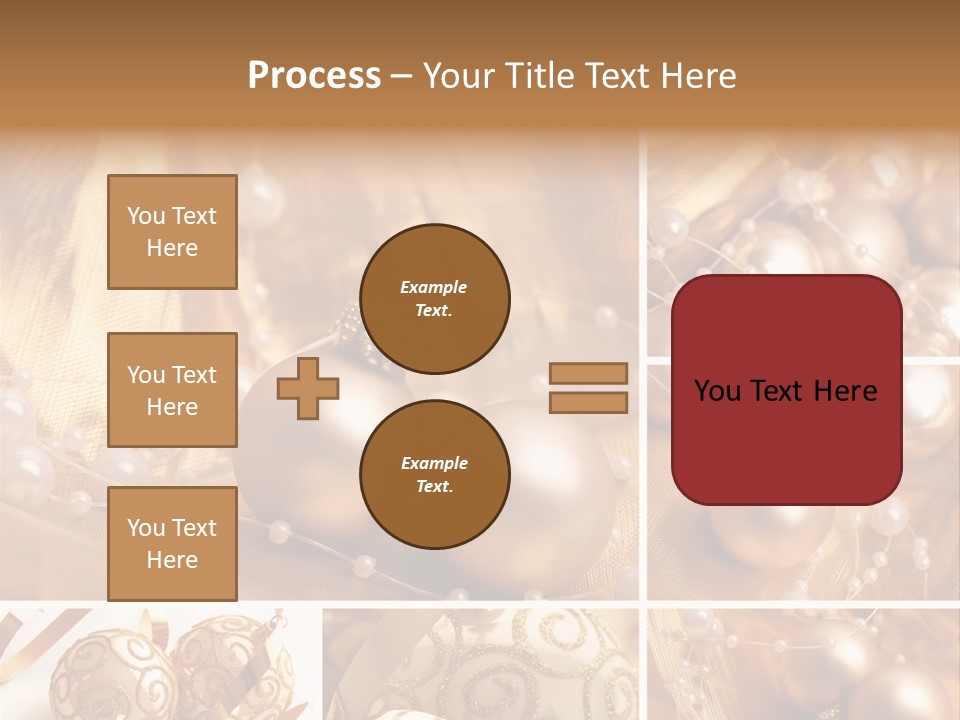 Process – Your Title Text Here

You Text Here

You Text Here

You Text Here

Example Text.

Example Text.

You Text Here